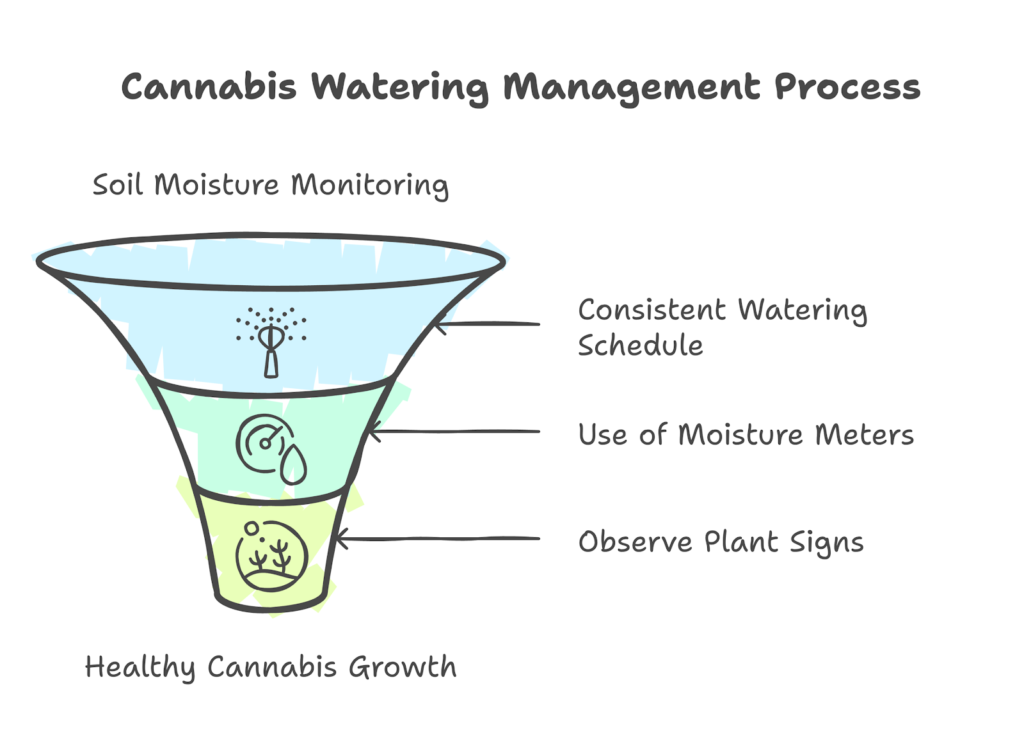 Cannabis Watering Management Process

Soil Moisture Monitoring

Consistent Watering Schedule

Use of Moisture Meters

Observe Plant Signs

Healthy Cannabis Growth